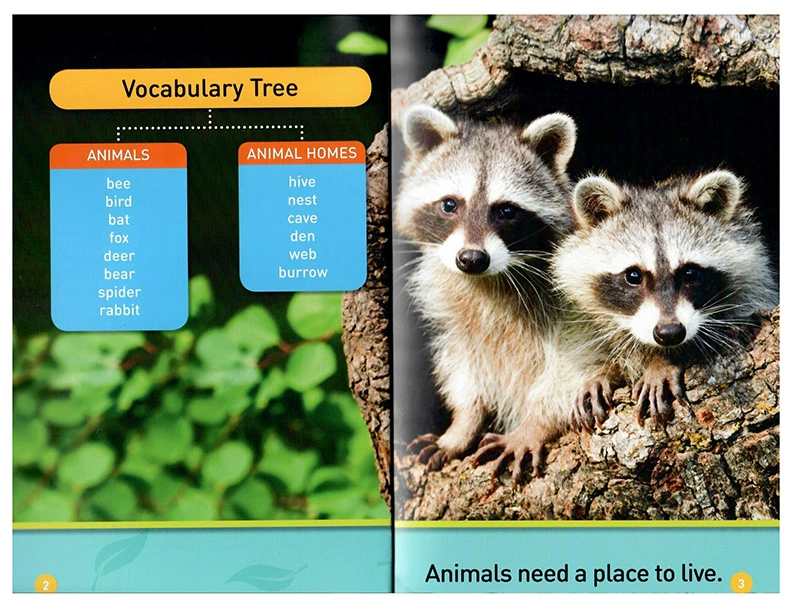 Vocabulary Tree

ANIMALS
bee
bird
bat
fox
deer
bear
spider
rabbit

ANIMAL HOMES
hive
nest
cave
den
web
burrow

2

Animals need a place to live.

3